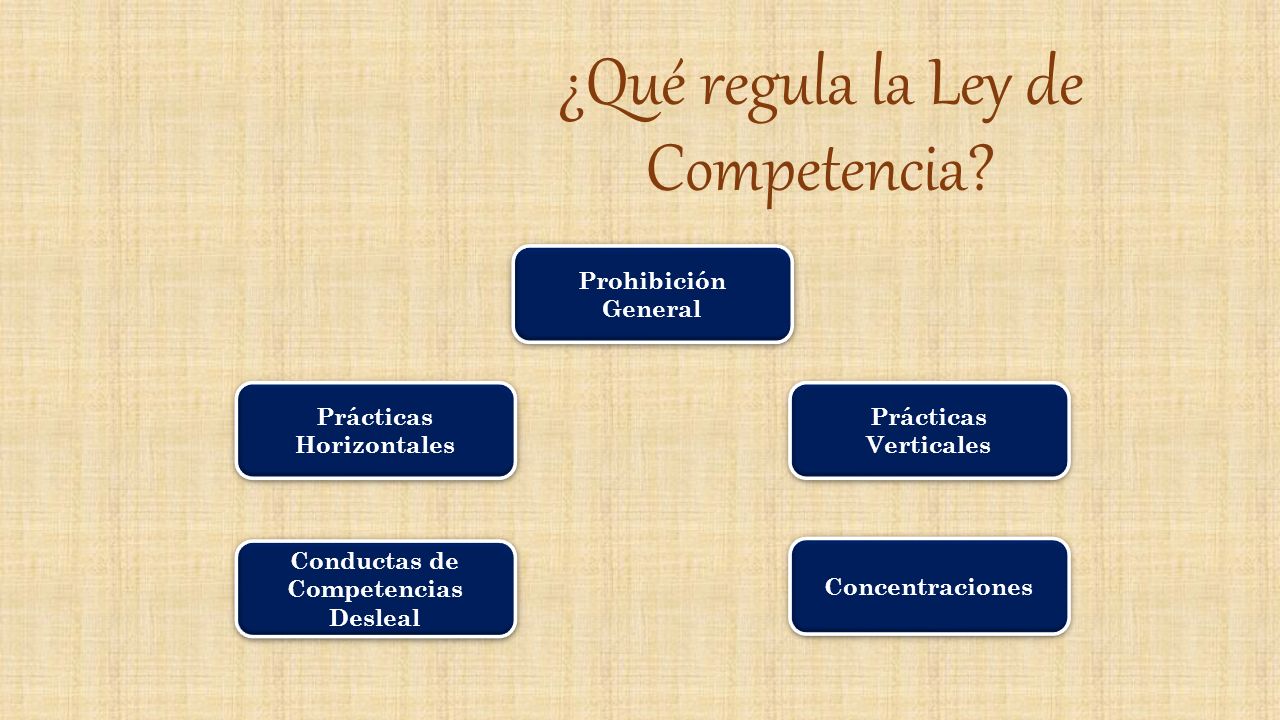 ¿Qué regula la Ley de Competencia?

Prohibición General

Prácticas Horizontales

Prácticas Verticales

Conductas de Competencias Desleal

Concentraciones